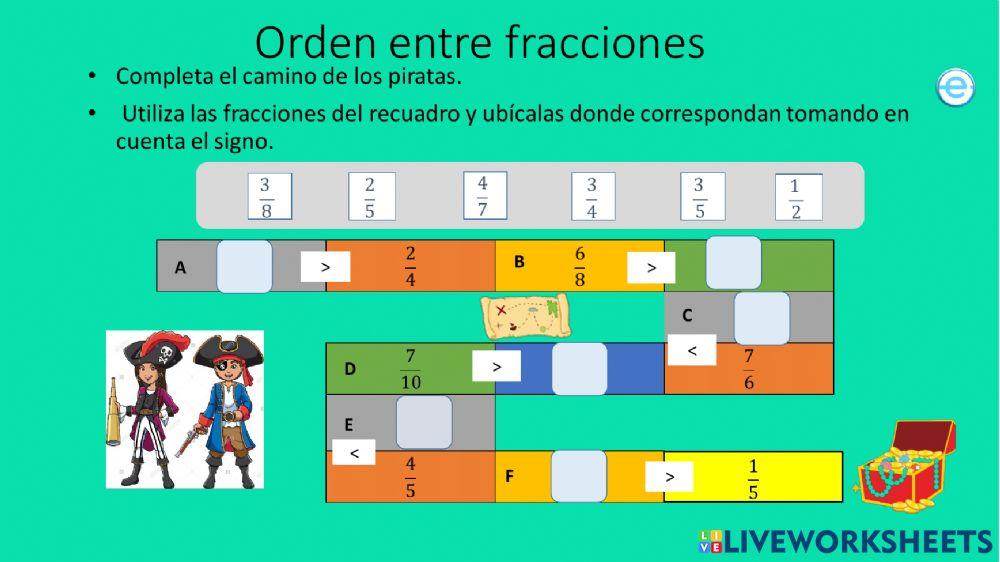 Orden entre fracciones

• Completa el camino de los piratas.

• Utiliza las fracciones del recuadro y ubícalas donde correspondan tomando en cuenta el signo.

$\frac{3}{8}$ $\frac{2}{5}$ $\frac{4}{7}$ $\frac{3}{4}$ $\frac{3}{5}$ $\frac{1}{2}$

A > $\frac{2}{4}$ B $\frac{6}{8}$ >

C

<

$\frac{7}{6}$

D $\frac{7}{10}$ >

E

<

$\frac{4}{5}$ F > $\frac{1}{5}$

LIVEWORKSHEETS